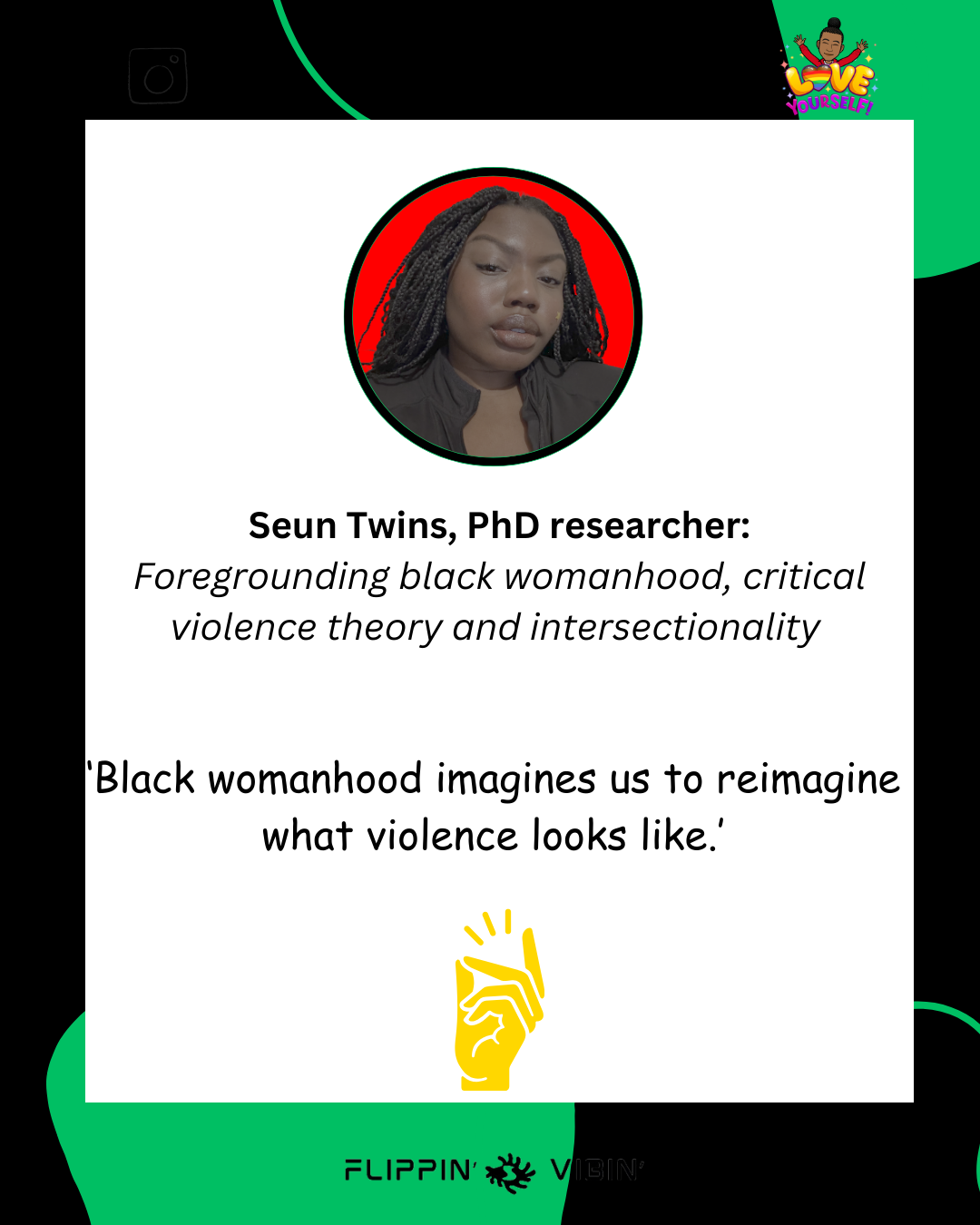 LOVE YOURSELF!

Seun Twins, PhD researcher:
Foregrounding black womanhood, critical violence theory and intersectionality

'Black womanhood imagines us to reimagine what violence looks like.'

FLIPPIN' VIBIN'